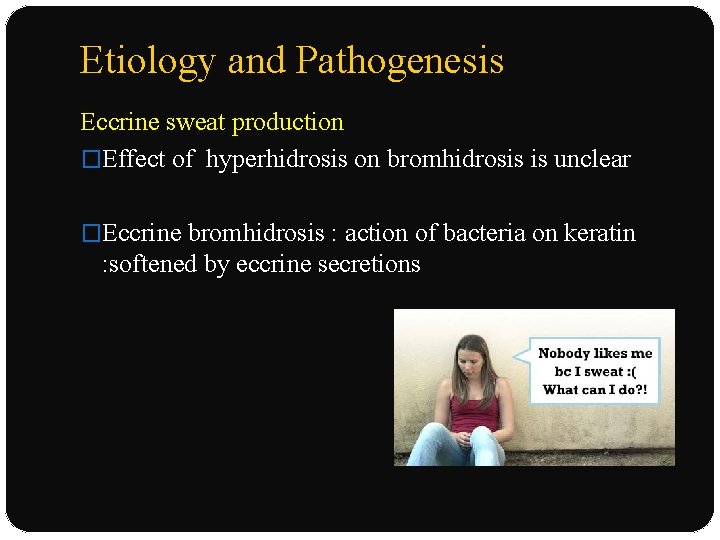 Etiology and Pathogenesis

Eccrine sweat production

□Effect of hyperhidrosis on bromhidrosis is unclear

□Eccrine bromhidrosis : action of bacteria on keratin :softened by eccrine secretions

Nobody likes me bc I sweat :( What can I do?!